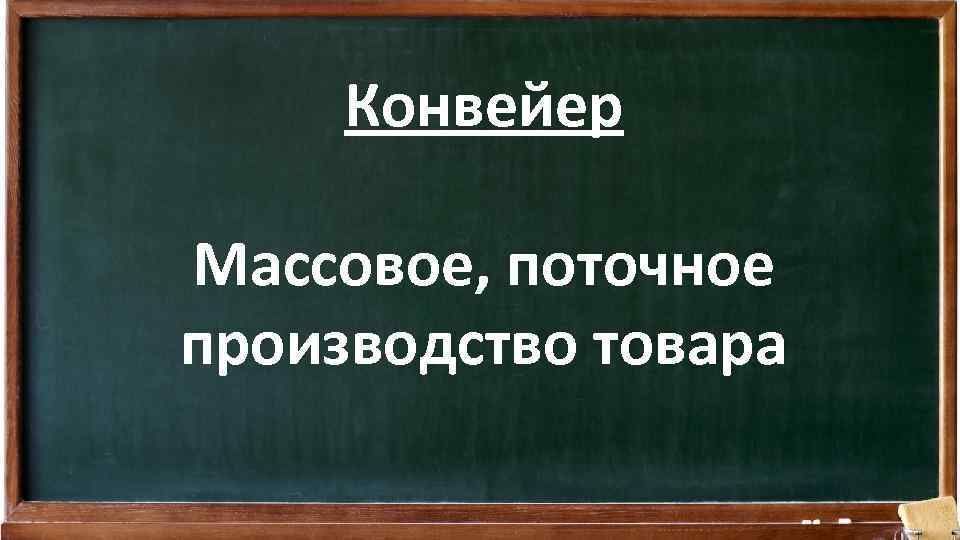 Конвейер

Массовое, поточное производство товара